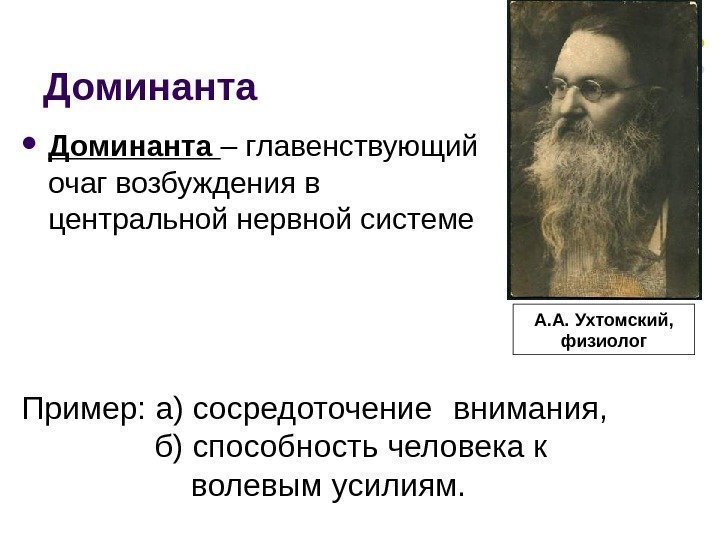 Доминанта

• Доминанта – главенствующий очаг возбуждения в центральной нервной системе

А.А. Ухтомский, физиолог

Пример: а) сосредоточение внимания,
б) способность человека к волевым усилиям.